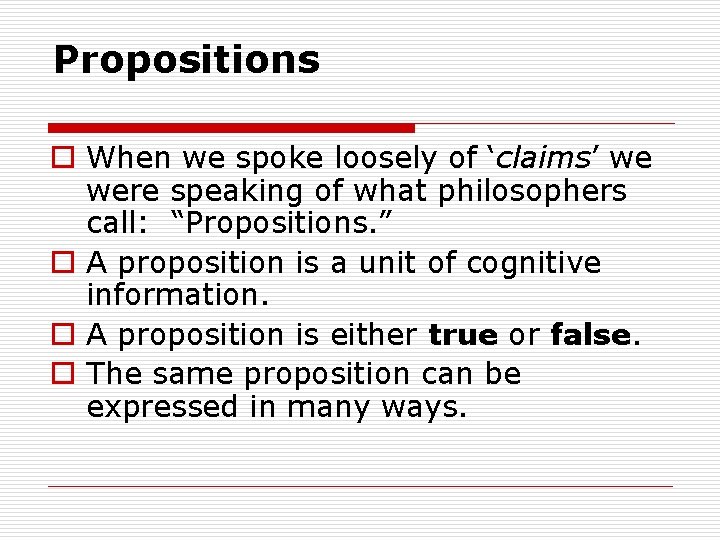 Propositions

When we spoke loosely of ‘claims’ we were speaking of what philosophers call: “Propositions.”

A proposition is a unit of cognitive information.

A proposition is either true or false.

The same proposition can be expressed in many ways.